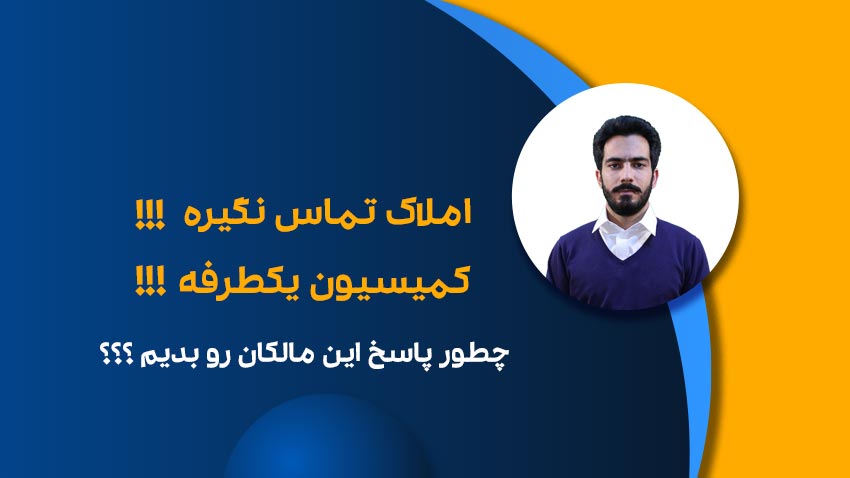 املاک تماس نگیره !!!

کمیسیون یکطرفه !!!

چطور پاسخ این مالکان رو بدیم ؟؟؟